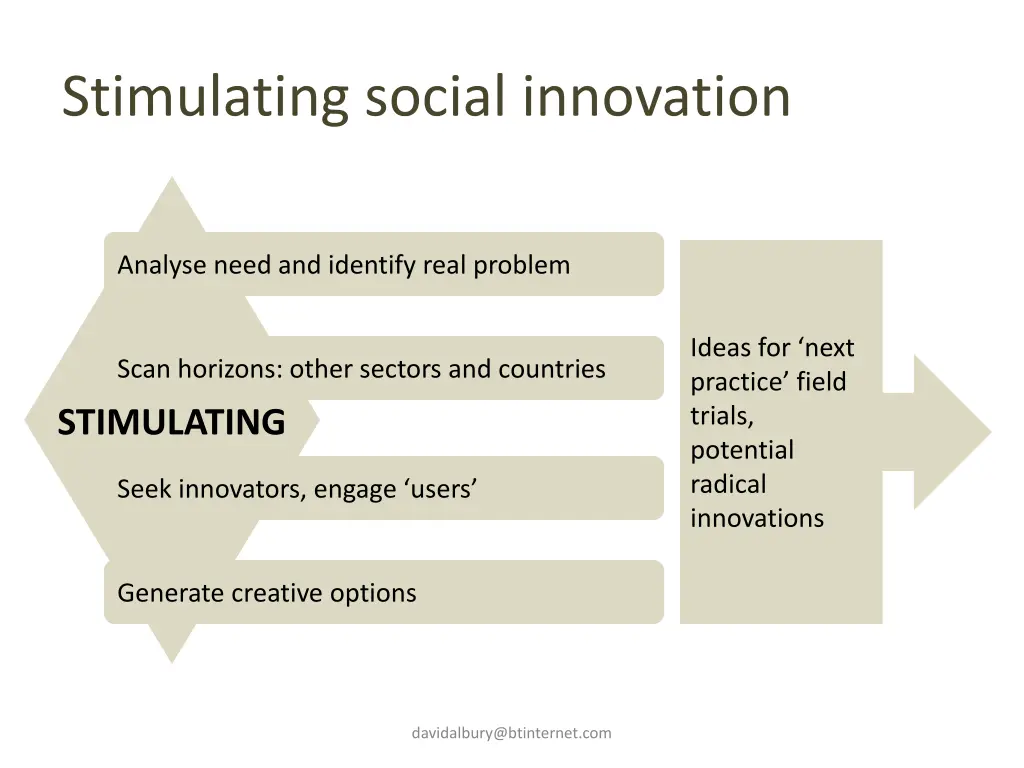 Stimulating social innovation

Analyse need and identify real problem

Scan horizons: other sectors and countries

STIMULATING

Seek innovators, engage ‘users’

Generate creative options

Ideas for ‘next practice’ field trials, potential radical innovations

davidalbury@btinternet.com